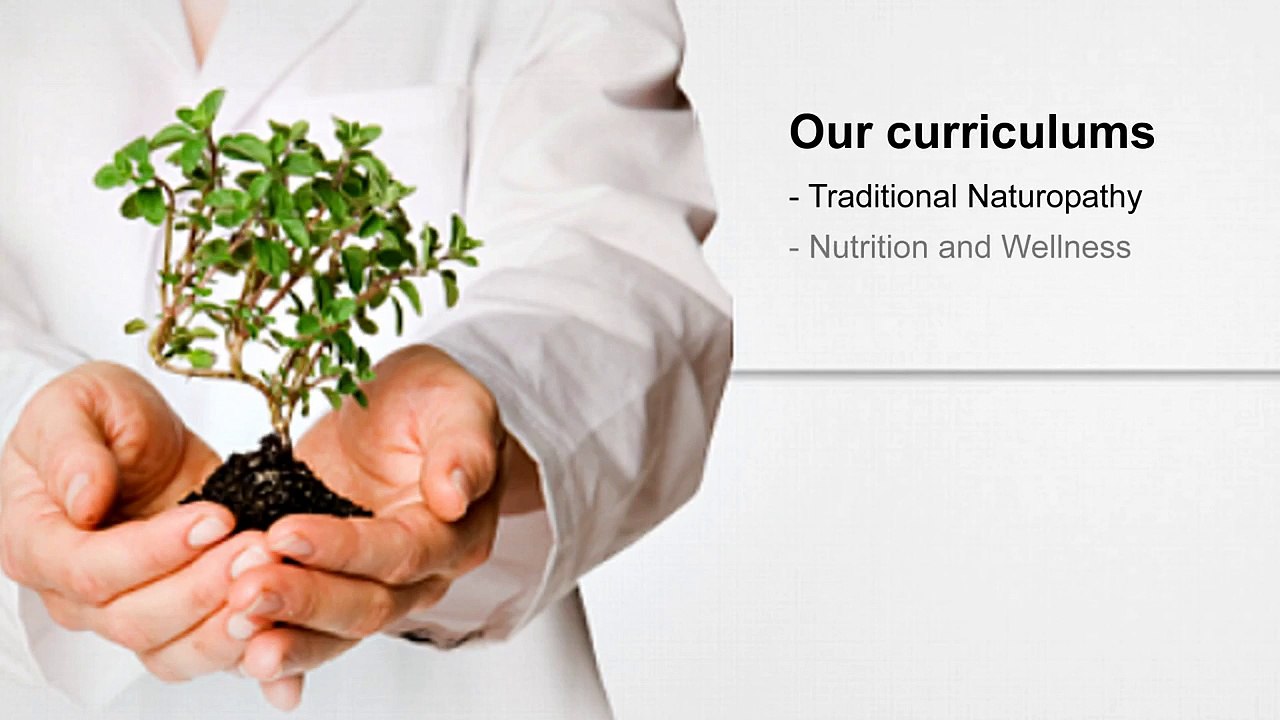 Our curriculums

- Traditional Naturopathy

- Nutrition and Wellness